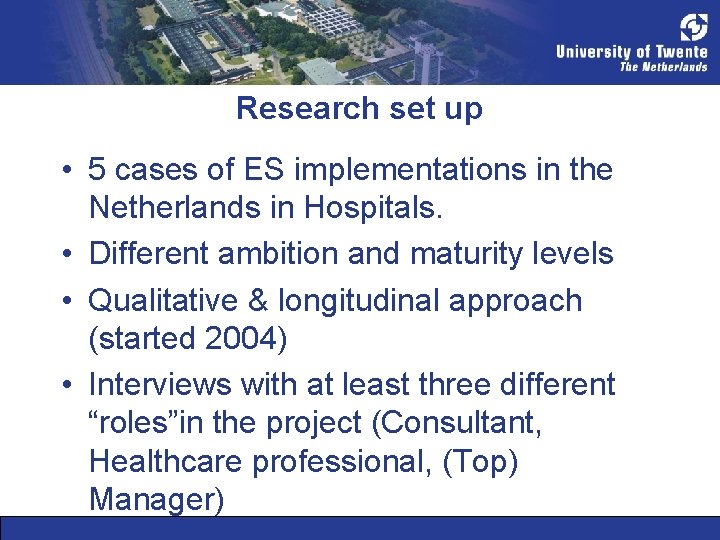 University of Twente
The Netherlands

Research set up

• 5 cases of ES implementations in the Netherlands in Hospitals.
• Different ambition and maturity levels
• Qualitative & longitudinal approach (started 2004)
• Interviews with at least three different “roles”in the project (Consultant, Healthcare professional, (Top) Manager)